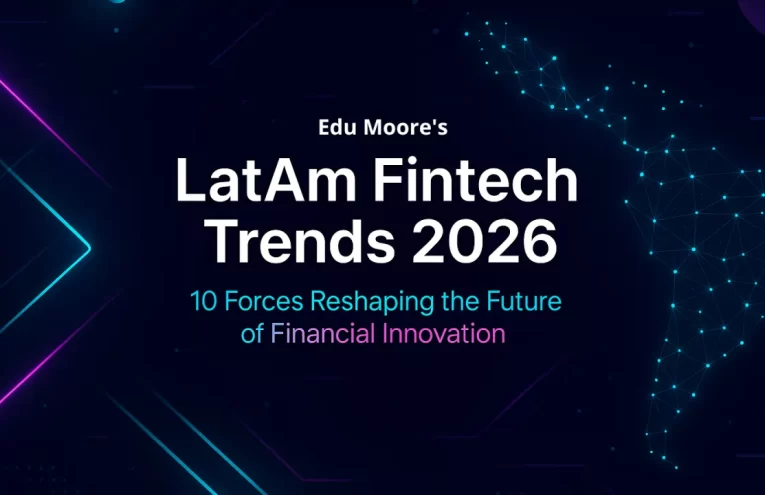 Edu Moore's

LatAm Fintech Trends 2026

10 Forces Reshaping the Future of Financial Innovation